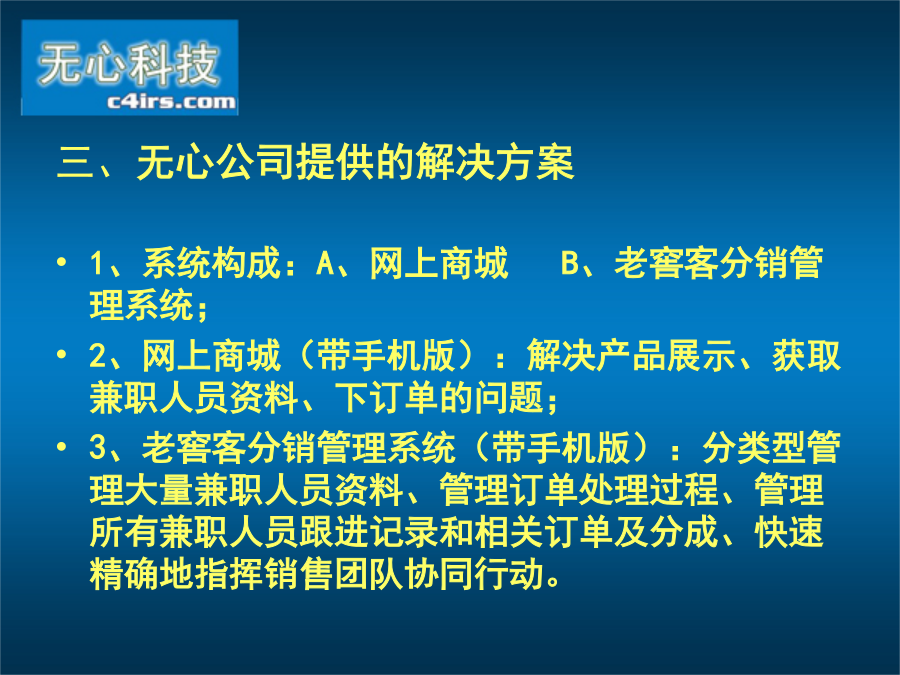 无心科技
c4irs.com

三、无心公司提供的解决方案

• 1、系统构成：A、网上商城　B、老窖客分销管理系统；
• 2、网上商城（带手机版）：解决产品展示、获取兼职人员资料、下订单的问题；
• 3、老窖客分销管理系统（带手机版）：分类型管理大量兼职人员资料、管理订单处理过程、管理所有兼职人员跟进记录和相关订单及分成、快速精确地指挥销售团队协同行动。